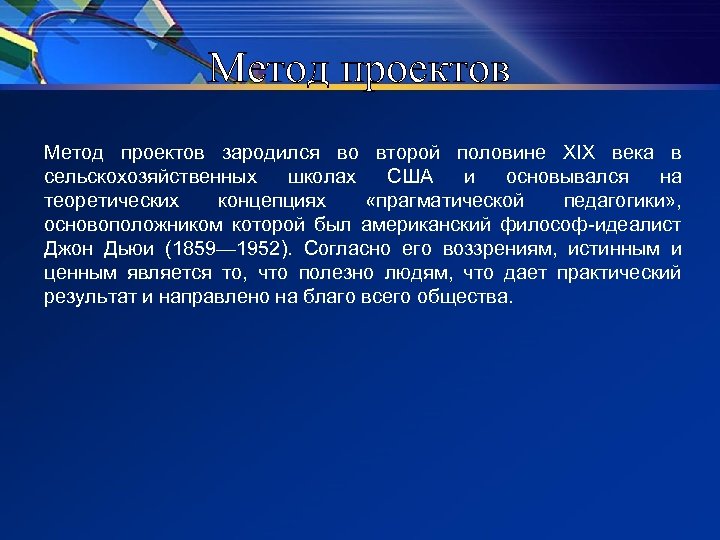 Метод проектов

Метод проектов зародился во второй половине XIX века в сельскохозяйственных школах США и основывался на теоретических концепциях «прагматической педагогики», основоположником которой был американский философ-идеалист Джон Дьюи (1859—1952). Согласно его воззрениям, истинным и ценным является то, что полезно людям, что дает практический результат и направлено на благо всего общества.